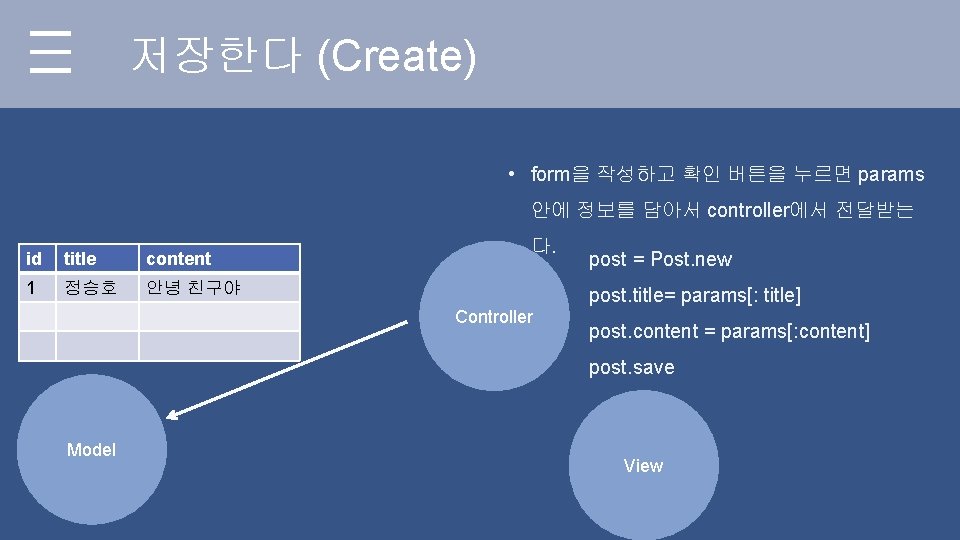 저장한다 (Create)

• form을 작성하고 확인 버튼을 누르면 params 안에 정보를 담아서 controller에서 전달받는다.

| id | title | content |
|---|---|---|
| 1 | 정승호 | 안녕 친구야 |
| | | |
| | | |

Controller

post = Post.new

post.title= params[: title]

post.content = params[:content]

post.save

Model

View